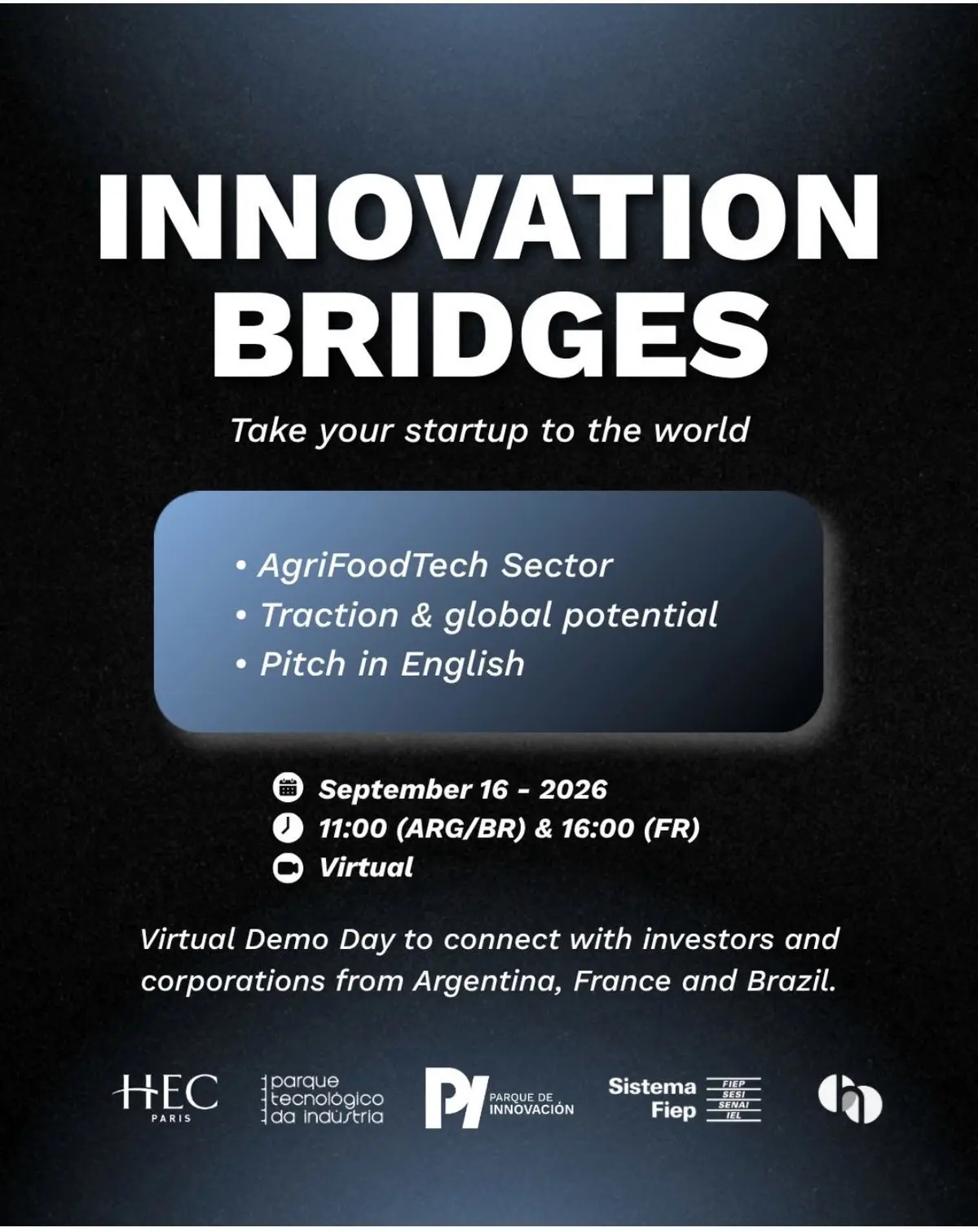 INNOVATION BRIDGES

Take your startup to the world

• AgriFoodTech Sector
• Traction & global potential
• Pitch in English

September 16 - 2026
11:00 (ARG/BR) & 16:00 (FR)
Virtual

Virtual Demo Day to connect with investors and corporations from Argentina, France and Brazil.

HEC PARIS

parque tecnológico da indústria

PI PARQUE DE INNOVACIÓN

Sistema Fiep FIEP SESI SENAI IEL